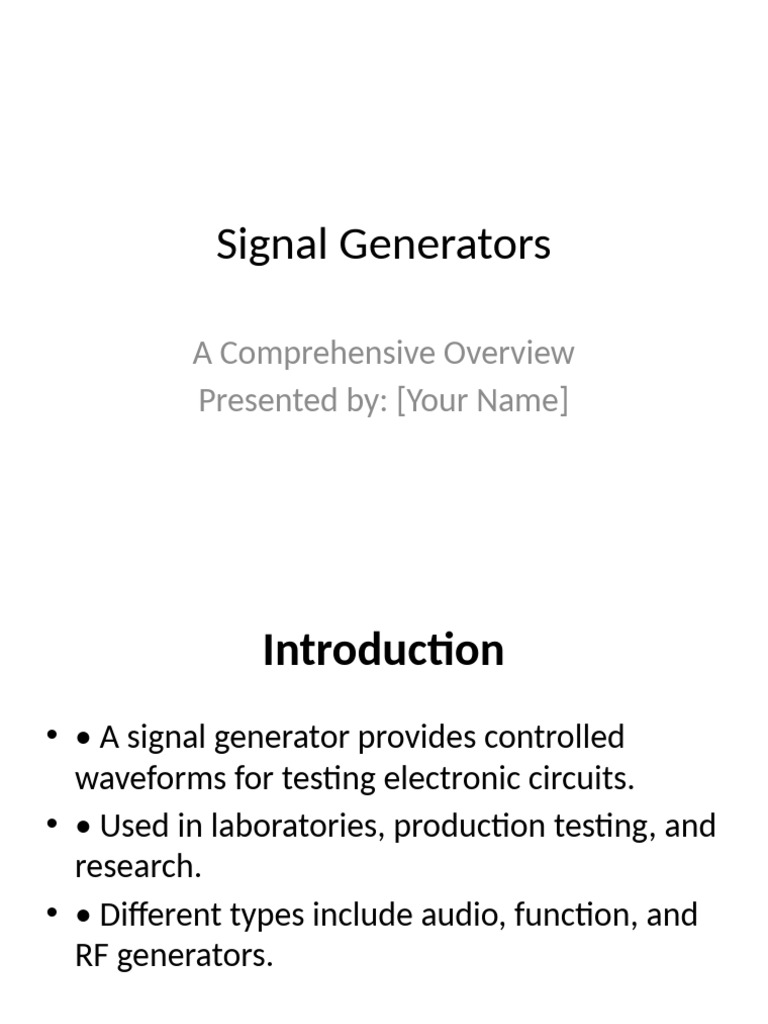 Signal Generators

A Comprehensive Overview
Presented by: [Your Name]

Introduction

• • A signal generator provides controlled waveforms for testing electronic circuits.
• • Used in laboratories, production testing, and research.
• • Different types include audio, function, and RF generators.